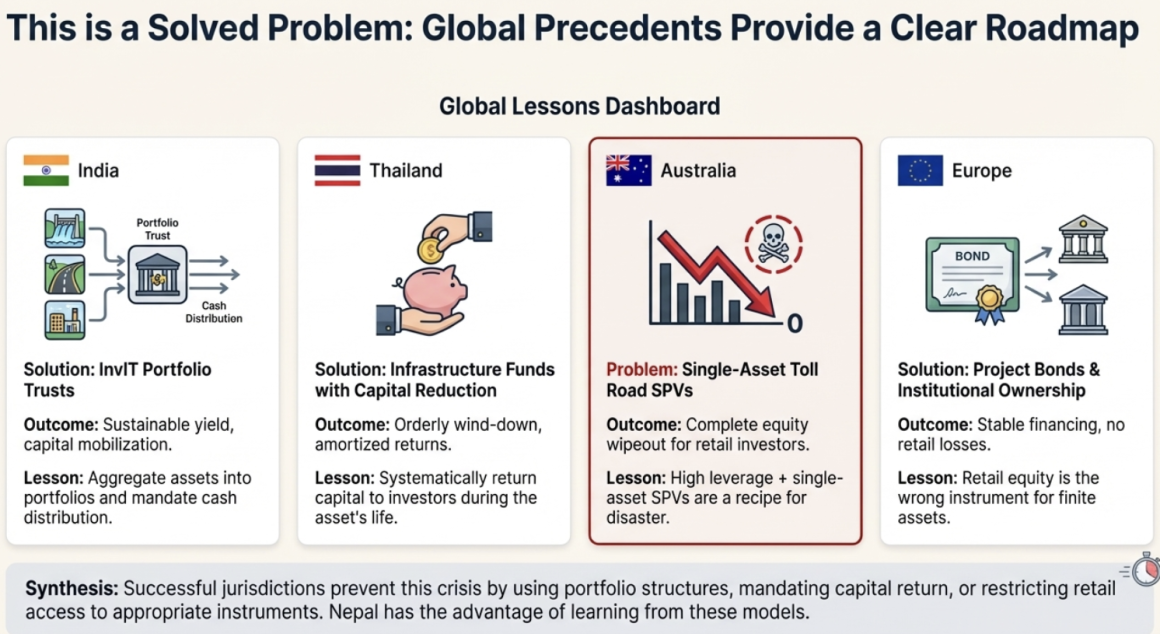 This is a Solved Problem: Global Precedents Provide a Clear Roadmap

Global Lessons Dashboard

India

Portfolio Trust

Cash Distribution

Solution: InvIT Portfolio Trusts

Outcome: Sustainable yield, capital mobilization.

Lesson: Aggregate assets into portfolios and mandate cash distribution.

Thailand

Solution: Infrastructure Funds with Capital Reduction

Outcome: Orderly wind-down, amortized returns.

Lesson: Systematically return capital to investors during the asset's life.

Australia

0

Problem: Single-Asset Toll Road SPVs

Outcome: Complete equity wipeout for retail investors.

Lesson: High leverage + single-asset SPVs are a recipe for disaster.

Europe

BOND

Solution: Project Bonds & Institutional Ownership

Outcome: Stable financing, no retail losses.

Lesson: Retail equity is the wrong instrument for finite assets.

Synthesis: Successful jurisdictions prevent this crisis by using portfolio structures, mandating capital return, or restricting retail access to appropriate instruments. Nepal has the advantage of learning from these models.